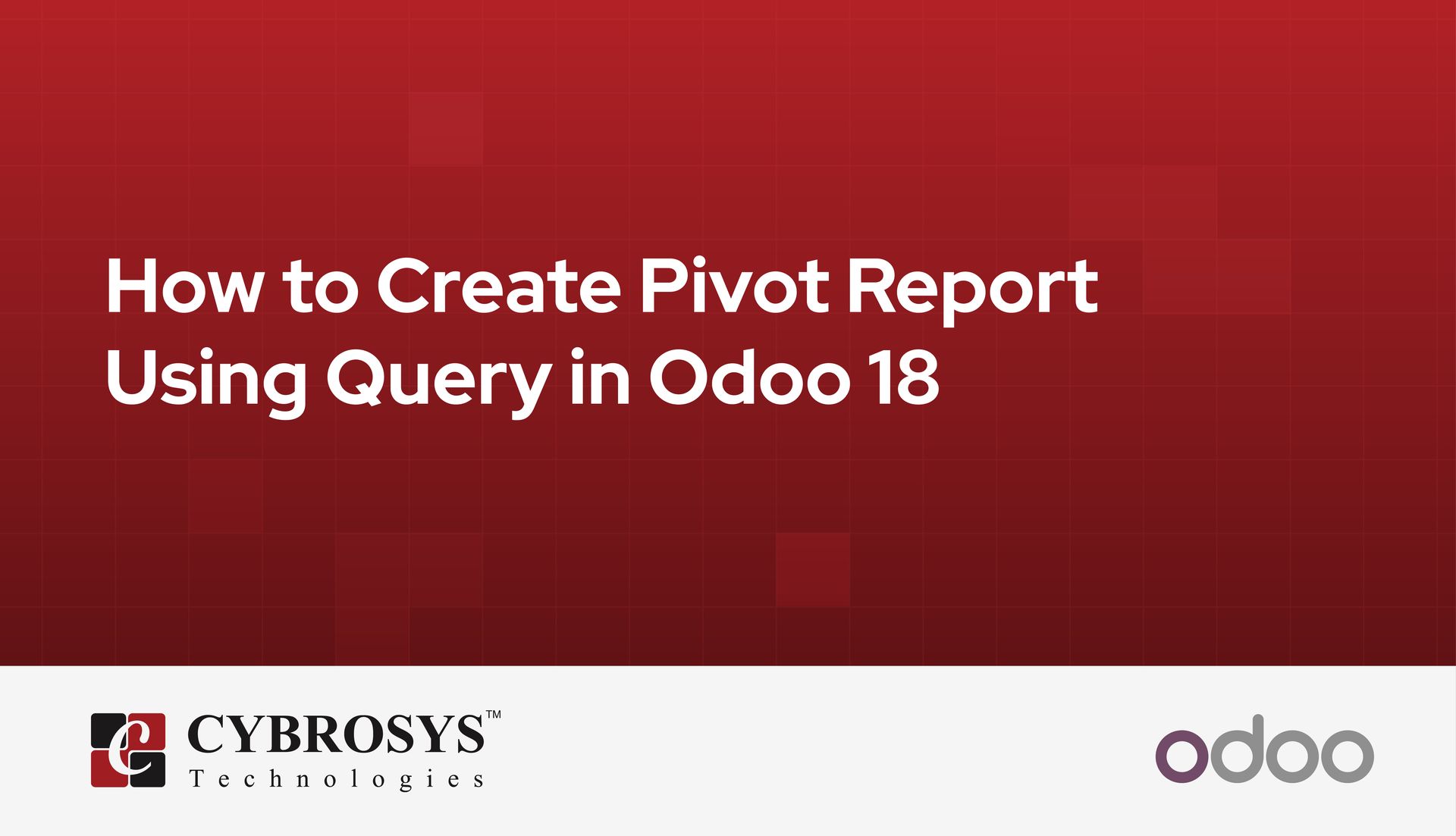 How to Create Pivot Report Using Query in Odoo 18

CYBROSYS™
Technologies

odoo